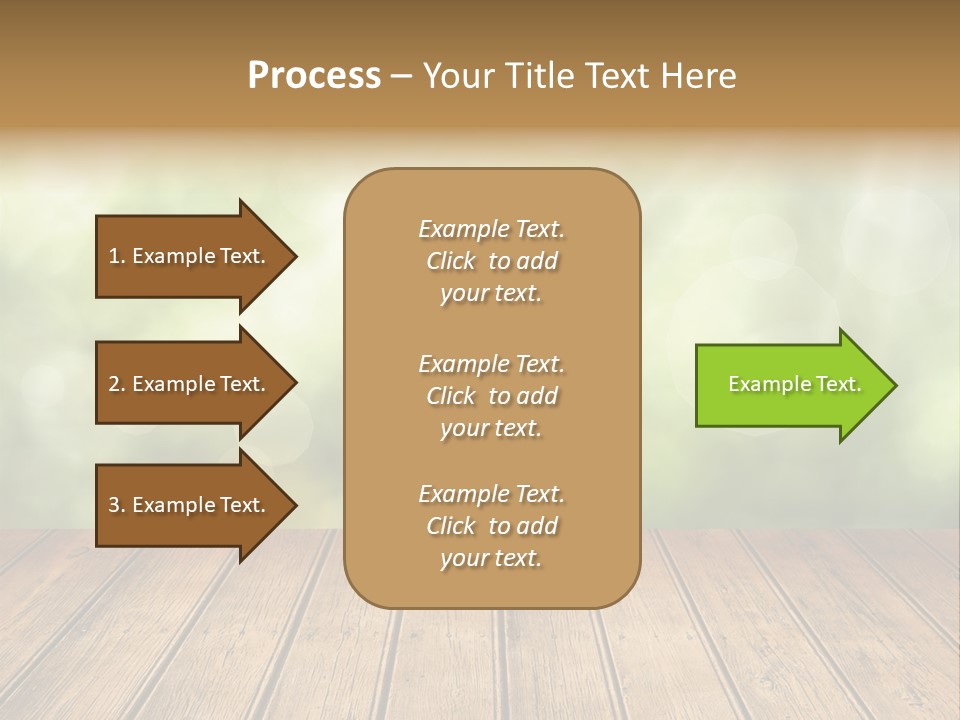 Process – Your Title Text Here

1. Example Text.

2. Example Text.

3. Example Text.

Example Text. Click to add your text.

Example Text. Click to add your text.

Example Text. Click to add your text.

Example Text.